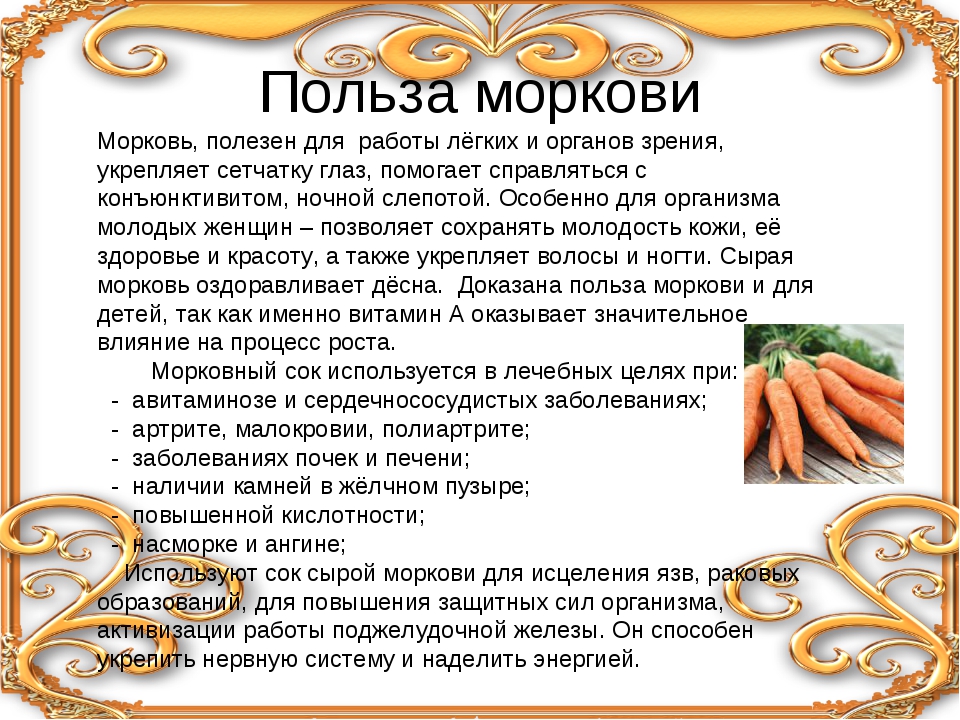 Польза моркови

Морковь, полезен для работы лёгких и органов зрения, укрепляет сетчатку глаз, помогает справляться с конъюнктивитом, ночной слепотой. Особенно для организма молодых женщин – позволяет сохранять молодость кожи, её здоровье и красоту, а также укрепляет волосы и ногти. Сырая морковь оздоравливает дёсна. Доказана польза моркови и для детей, так как именно витамин А оказывает значительное влияние на процесс роста.

Морковный сок используется в лечебных целях при:
- авитаминозе и сердечнососудистых заболеваниях;
- артрите, малокровии, полиартрите;
- заболеваниях почек и печени;
- наличии камней в жёлчном пузыре;
- повышенной кислотности;
- насморке и ангине;

Используют сок сырой моркови для исцеления язв, раковых образований, для повышения защитных сил организма, активизации работы поджелудочной железы. Он способен укрепить нервную систему и наделить энергией.